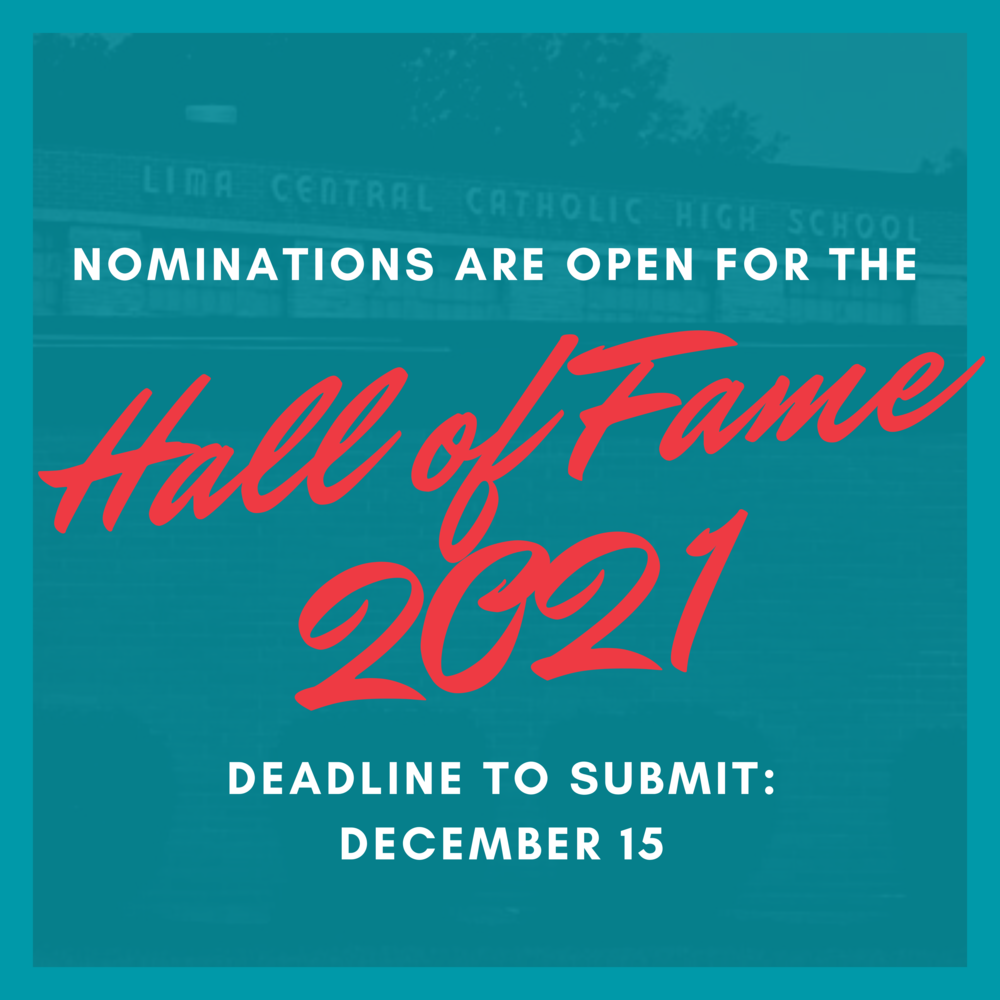 LIMA CENTRAL CATHOLIC HIGH SCHOOL

NOMINATIONS ARE OPEN FOR THE

Hall of Fame 2021

DEADLINE TO SUBMIT: DECEMBER 15